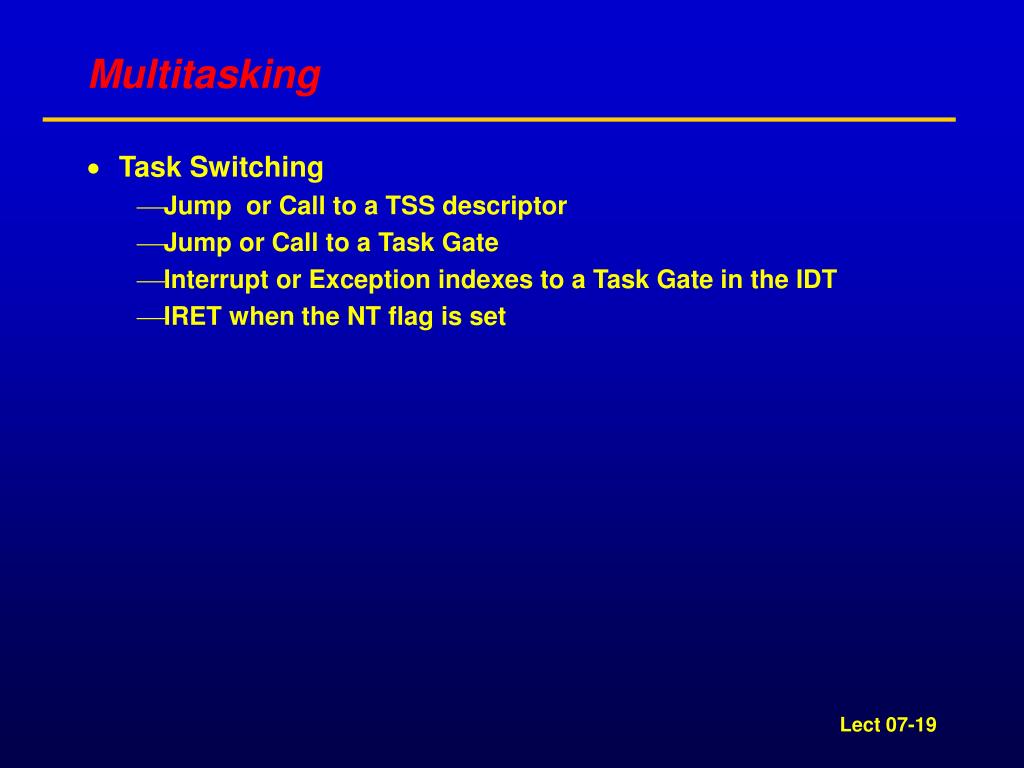 Multitasking

• Task Switching
—Jump or Call to a TSS descriptor
—Jump or Call to a Task Gate
—Interrupt or Exception indexes to a Task Gate in the IDT
—IRET when the NT flag is set

Lect 07-19